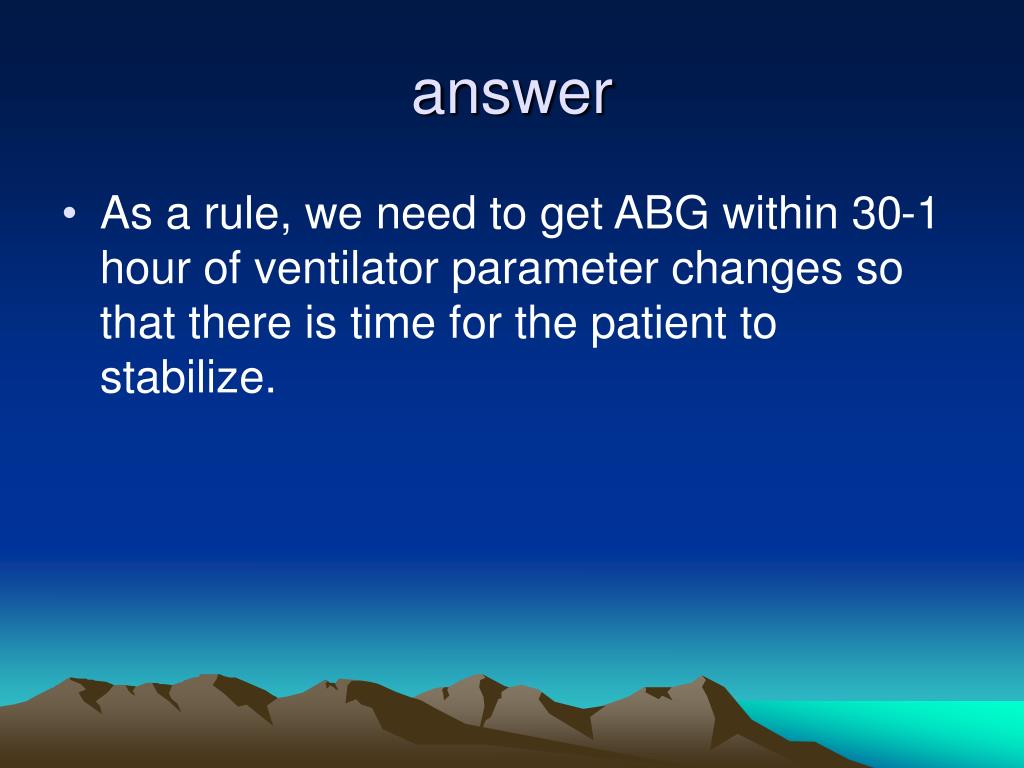 answer

• As a rule, we need to get ABG within 30-1 hour of ventilator parameter changes so that there is time for the patient to stabilize.